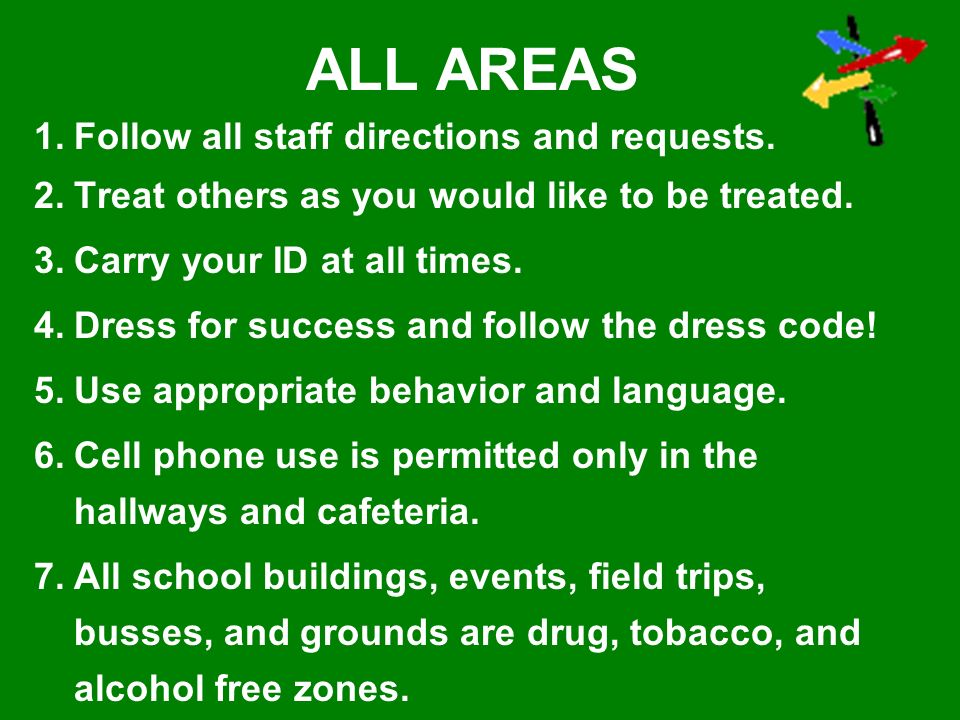 ALL AREAS

1. Follow all staff directions and requests.
2. Treat others as you would like to be treated.
3. Carry your ID at all times.
4. Dress for success and follow the dress code!
5. Use appropriate behavior and language.
6. Cell phone use is permitted only in the hallways and cafeteria.
7. All school buildings, events, field trips, busses, and grounds are drug, tobacco, and alcohol free zones.